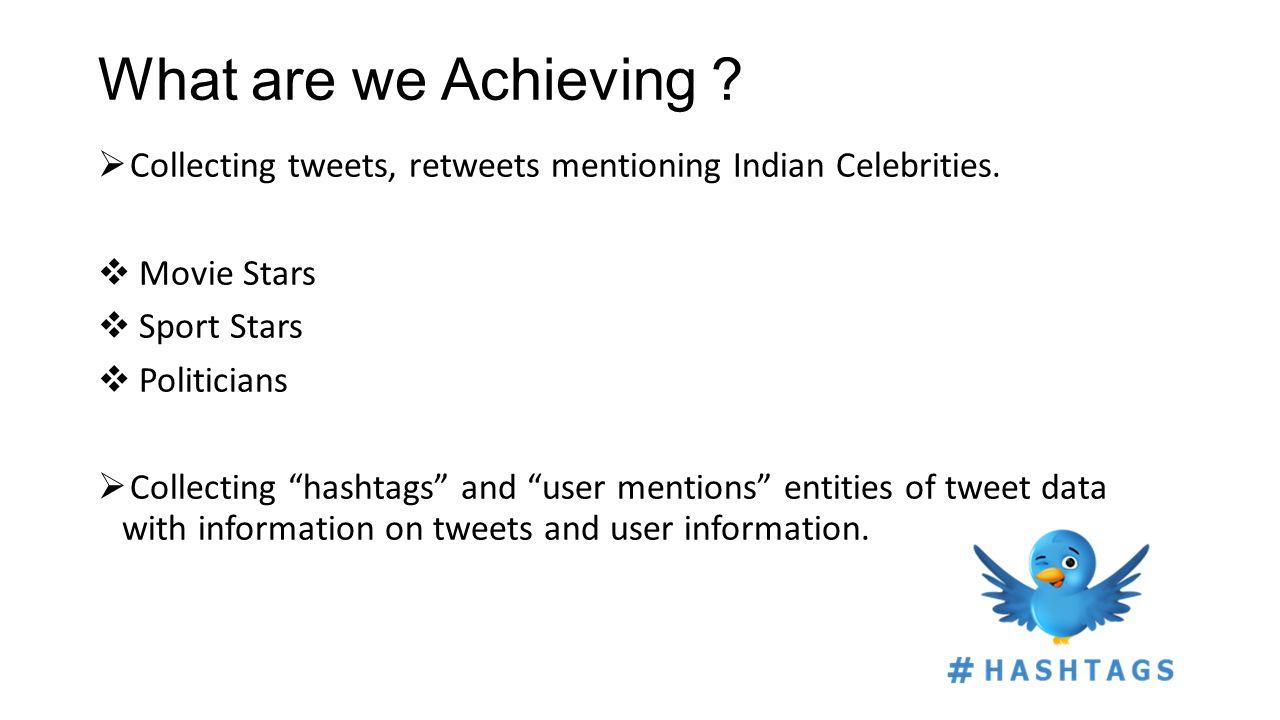 What are we Achieving ?

➢ Collecting tweets, retweets mentioning Indian Celebrities.

❖ Movie Stars
❖ Sport Stars
❖ Politicians

➢ Collecting “hashtags” and “user mentions” entities of tweet data with information on tweets and user information.

# HASHTAGS